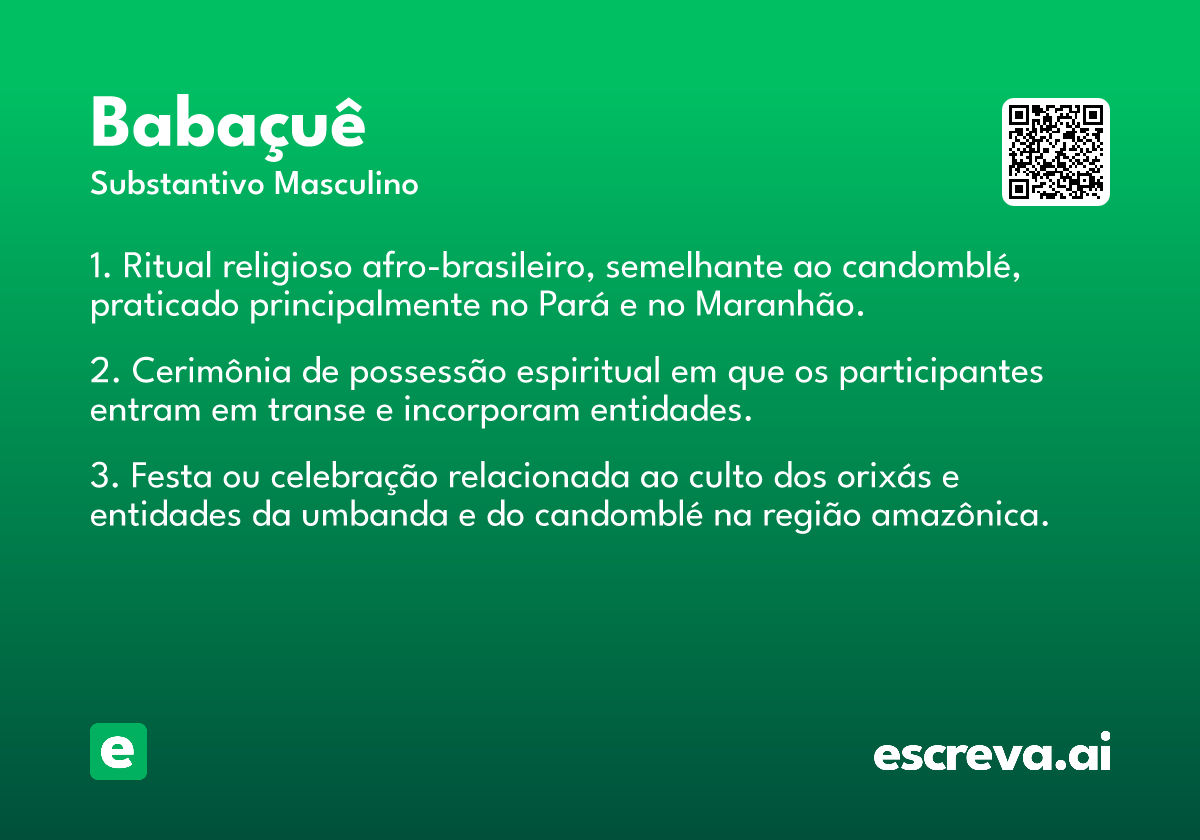 Babaçuê
Substantivo Masculino

1. Ritual religioso afro-brasileiro, semelhante ao candomblé, praticado principalmente no Pará e no Maranhão.

2. Cerimônia de possessão espiritual em que os participantes entram em transe e incorporam entidades.

3. Festa ou celebração relacionada ao culto dos orixás e entidades da umbanda e do candomblé na região amazônica.

e

escreva.ai